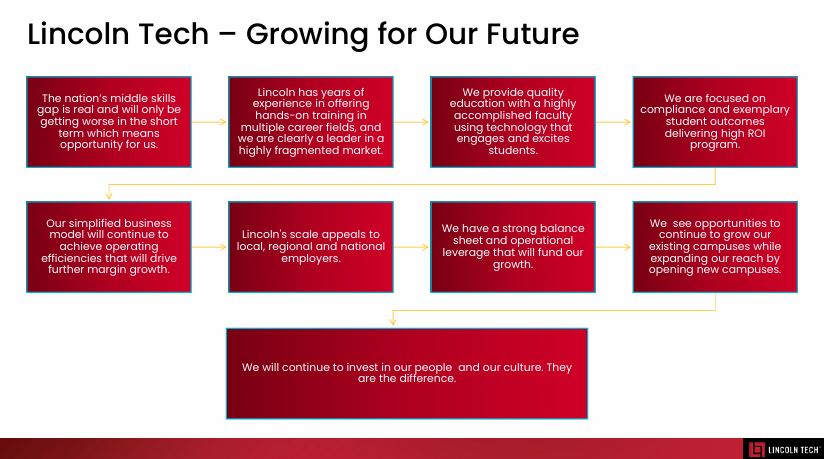 Lincoln Tech – Growing for Our Future

The nation's middle skills gap is real and will only be getting worse in the short term which means opportunity for us.

Lincoln has years of experience in offering hands-on training in multiple career fields, and we are clearly a leader in a highly fragmented market.

We provide quality education with a highly accomplished faculty using technology that engages and excites students.

We are focused on compliance and exemplary student outcomes delivering high ROI program.

Our simplified business model will continue to achieve operating efficiencies that will drive further margin growth.

Lincoln's scale appeals to local, regional and national employers.

We have a strong balance sheet and operational leverage that will fund our growth.

We see opportunities to continue to grow our existing campuses while expanding our reach by opening new campuses.

We will continue to invest in our people and our culture. They are the difference.

LINCOLN TECH